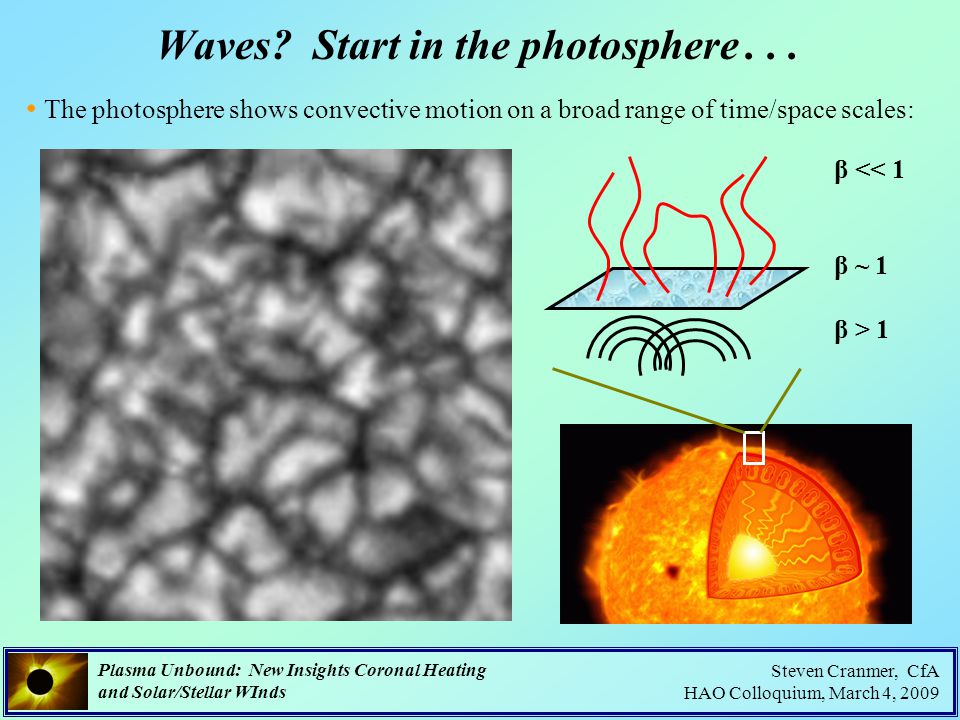 Waves? Start in the photosphere . . .

• The photosphere shows convective motion on a broad range of time/space scales:

$\beta << 1$

$\beta \sim 1$

$\beta > 1$

Plasma Unbound: New Insights Coronal Heating and Solar/Stellar WInds

Steven Cranmer, CfA
HAO Colloquium, March 4, 2009